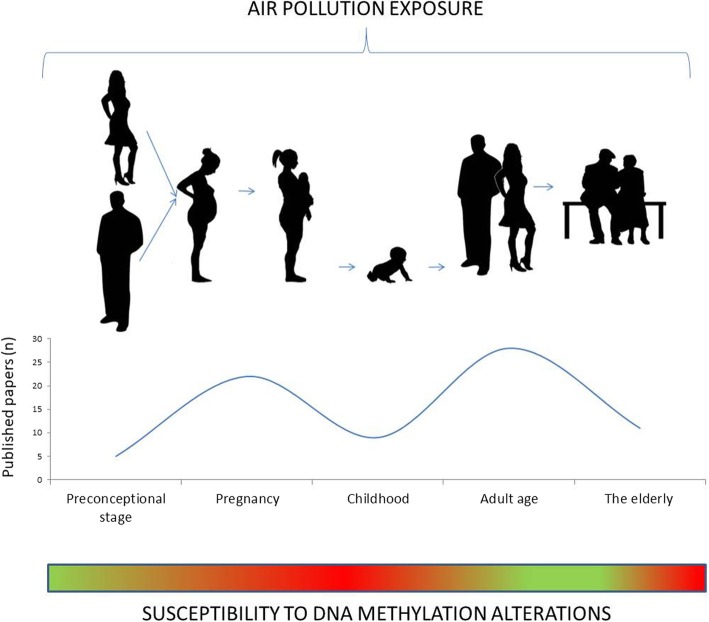 AIR POLLUTION EXPOSURE

Published papers (n)

30
25
20
15
10
5
0

Preconceptional stage
Pregnancy
Childhood
Adult age
The elderly

SUSCEPTIBILITY TO DNA METHYLATION ALTERATIONS